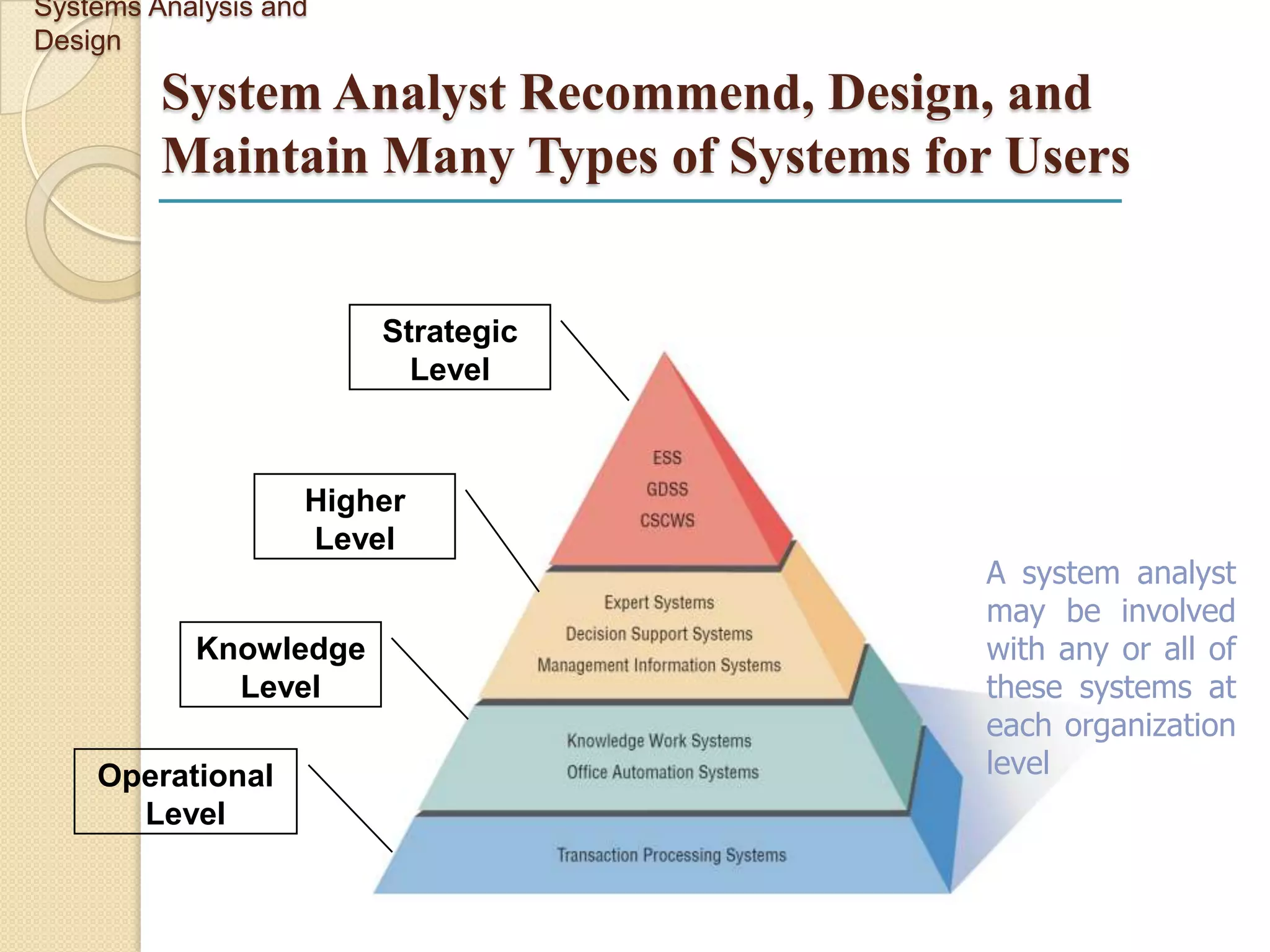 Systems Analysis and Design

System Analyst Recommend, Design, and Maintain Many Types of Systems for Users

Strategic Level

Higher Level

Knowledge Level

Operational Level

ESS
GDSS
CSCWS

Expert Systems
Decision Support Systems
Management Information Systems

Knowledge Work Systems
Office Automation Systems

Transaction Processing Systems

A system analyst may be involved with any or all of these systems at each organization level